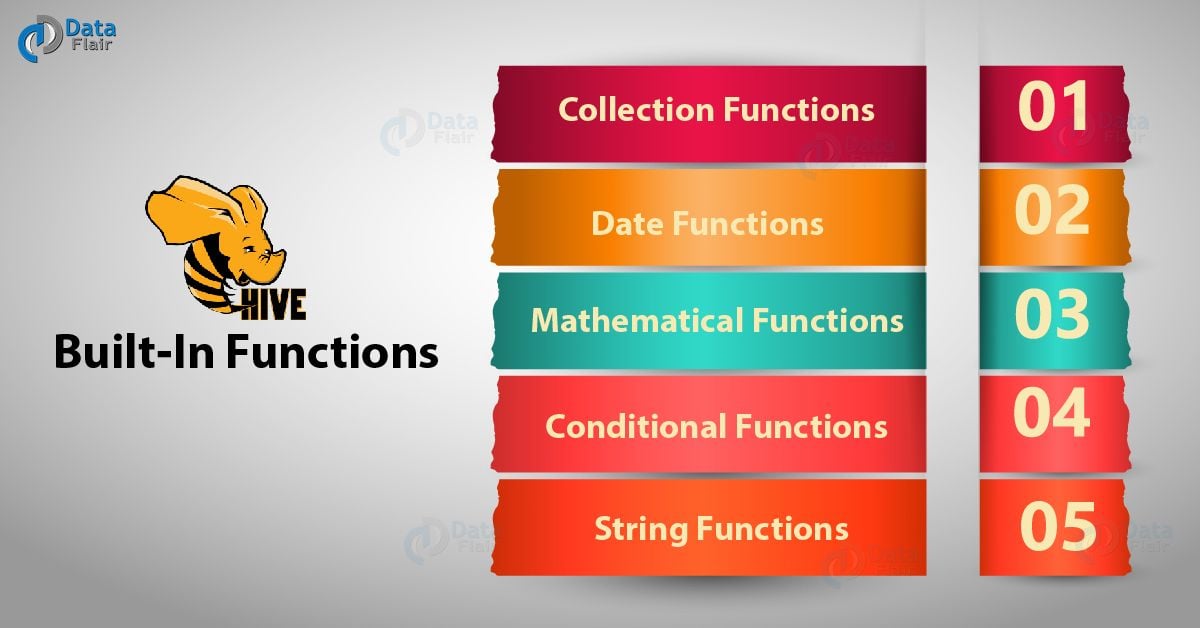 Data Flair

HIVE
Built-In Functions

Collection Functions 01

Date Functions 02

Mathematical Functions 03

Conditional Functions 04

String Functions 05